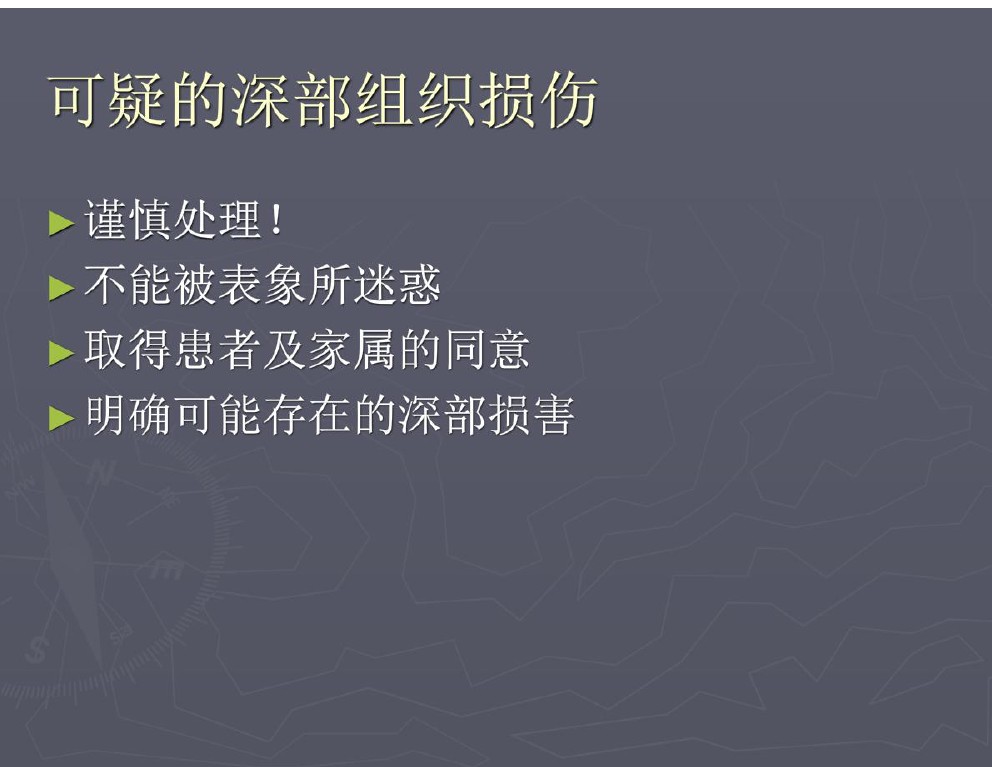 可疑的深部组织损伤

► 谨慎处理！
► 不能被表象所迷惑
► 取得患者及家属的同意
► 明确可能存在的深部损害